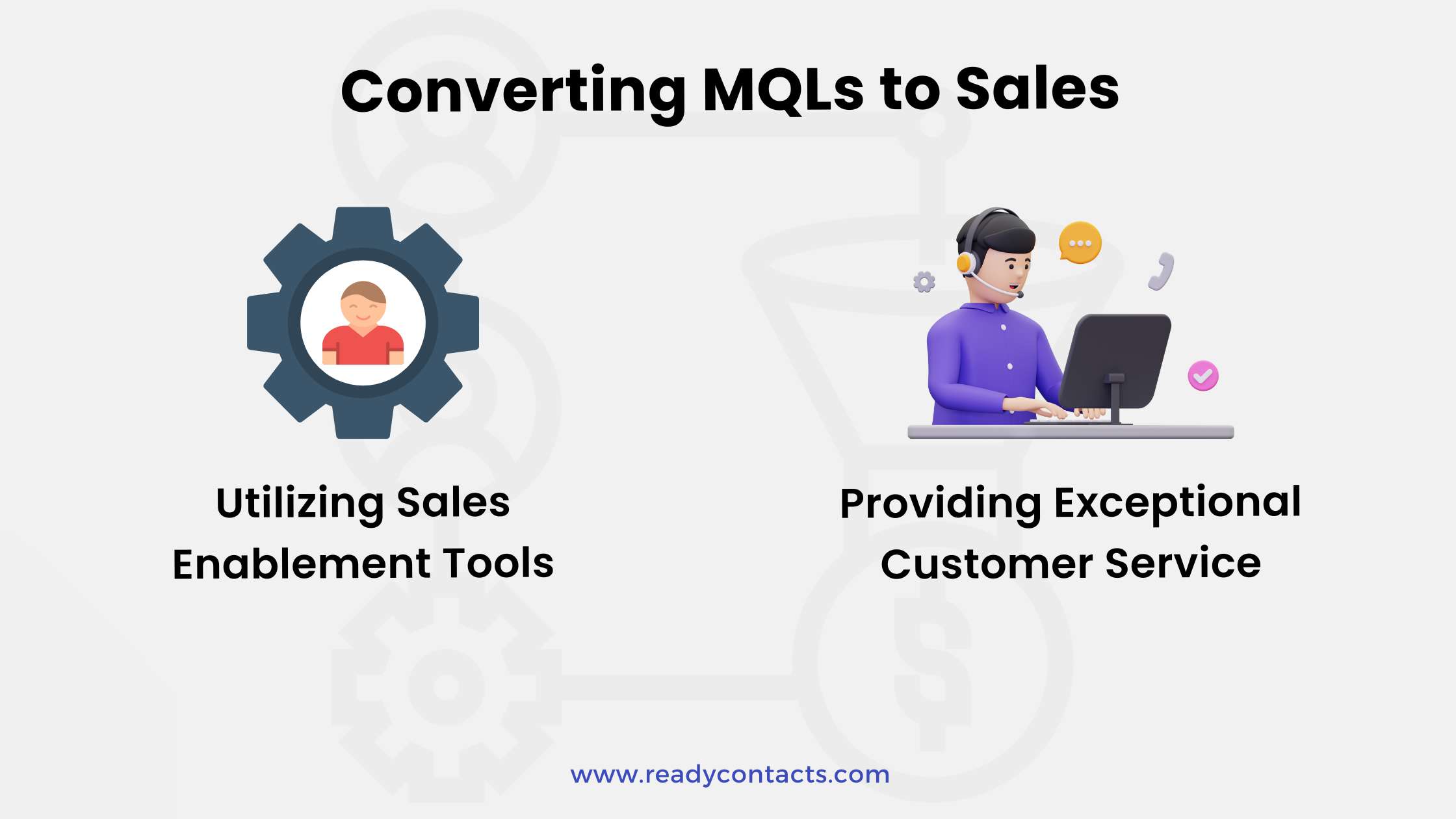 Converting MQLs to Sales

Utilizing Sales Enablement Tools

Providing Exceptional Customer Service

www.readycontacts.com